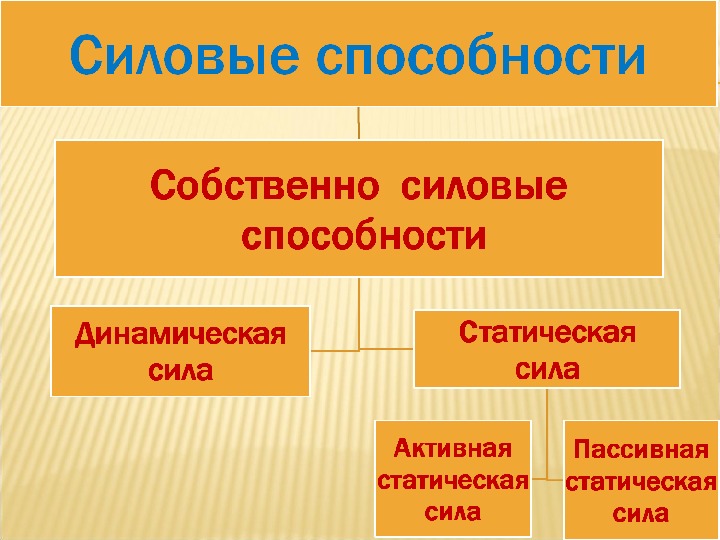 Силовые способности

Собственно силовые способности

Динамическая сила

Статическая сила

Активная статическая сила

Пассивная статическая сила